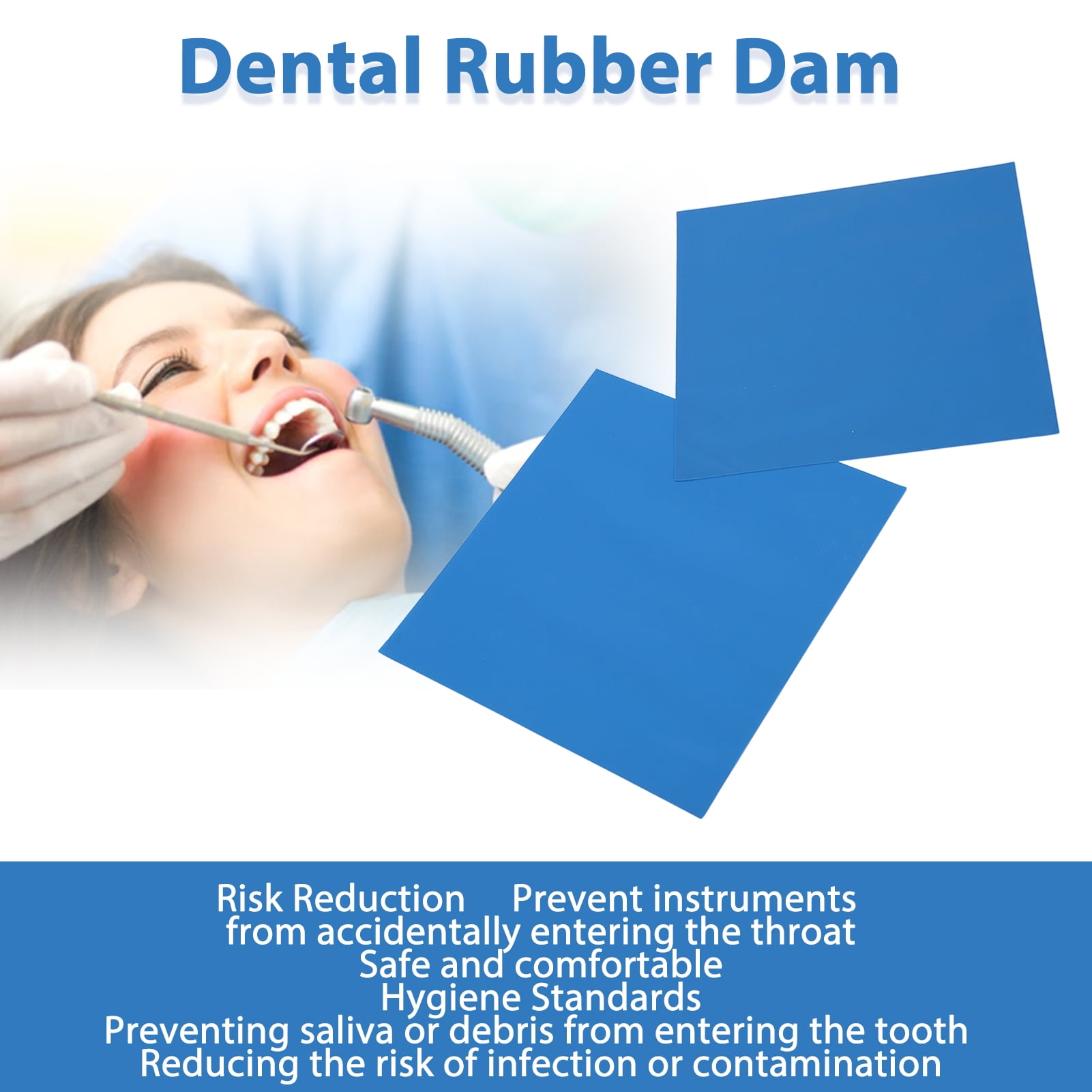 Dental Rubber Dam

Risk Reduction Prevent instruments from accidentally entering the throat
Safe and comfortable
Hygiene Standards
Preventing saliva or debris from entering the tooth
Reducing the risk of infection or contamination